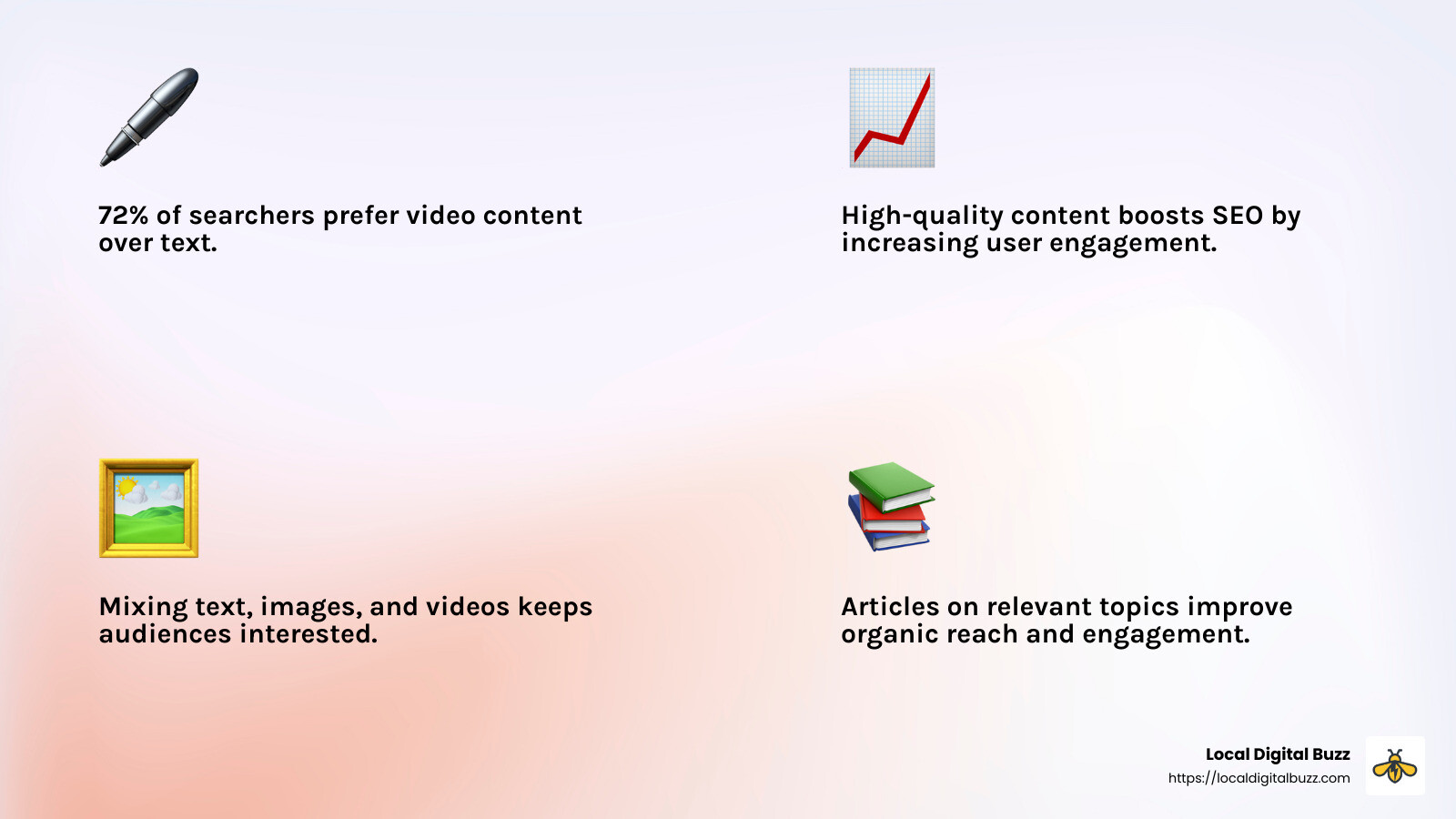 72% of searchers prefer video content over text.

High-quality content boosts SEO by increasing user engagement.

Mixing text, images, and videos keeps audiences interested.

Articles on relevant topics improve organic reach and engagement.

Local Digital Buzz
https://localdigitalbuzz.com